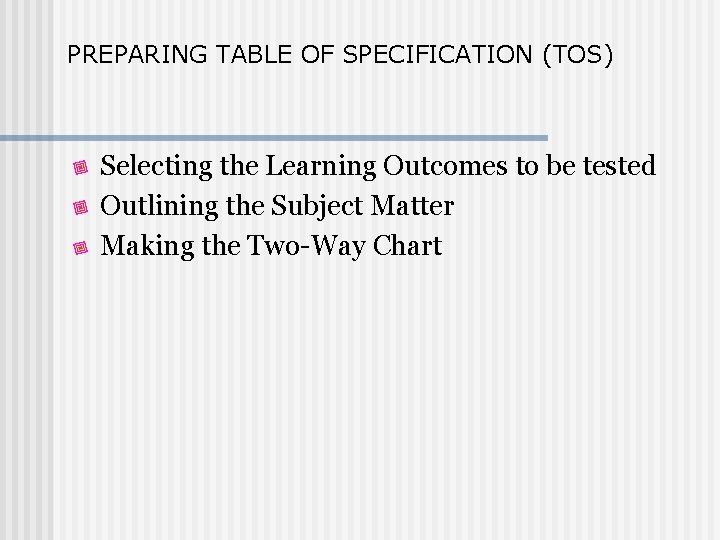 PREPARING TABLE OF SPECIFICATION (TOS)

Selecting the Learning Outcomes to be tested
Outlining the Subject Matter
Making the Two-Way Chart